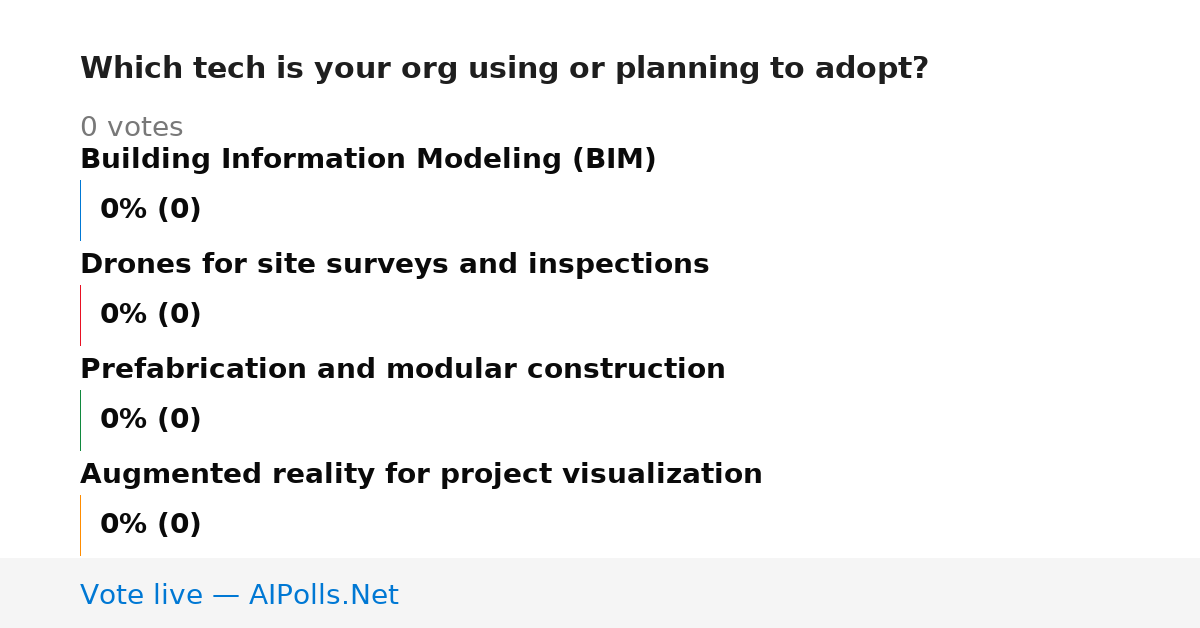 Which tech is your org using or planning to adopt?

0 votes

Building Information Modeling (BIM)

0% (0)

Drones for site surveys and inspections

0% (0)

Prefabrication and modular construction

0% (0)

Augmented reality for project visualization

0% (0)

Vote live — AIPolls.Net